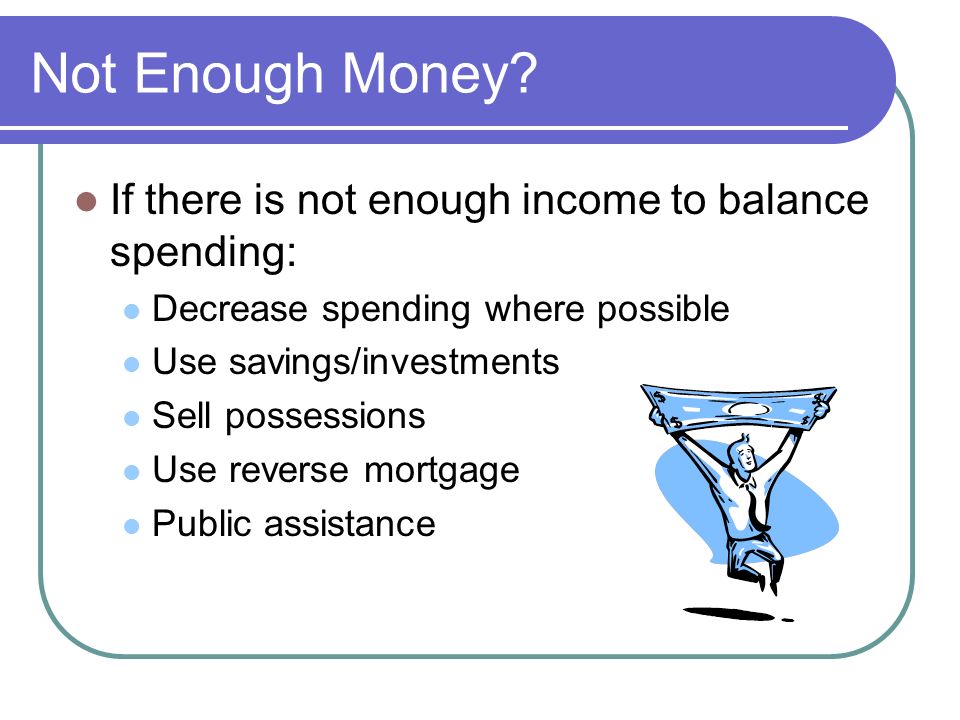 Not Enough Money?

- If there is not enough income to balance spending:
  - Decrease spending where possible
  - Use savings/investments
  - Sell possessions
  - Use reverse mortgage
  - Public assistance